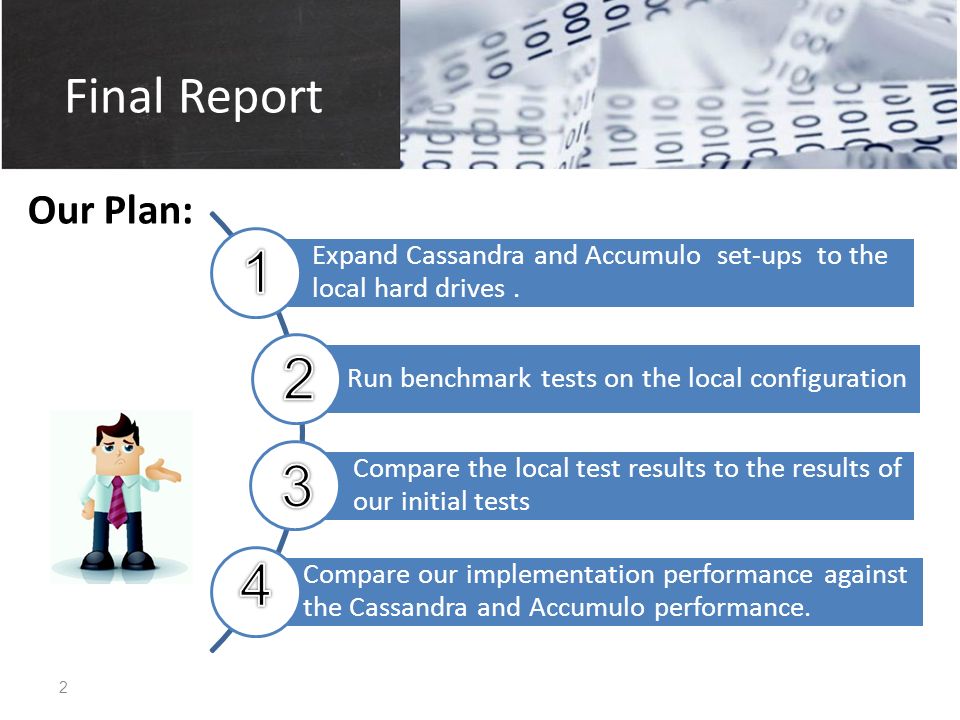 Final Report

Our Plan:

1 Expand Cassandra and Accumulo set-ups to the local hard drives .

2 Run benchmark tests on the local configuration

3 Compare the local test results to the results of our initial tests

4 Compare our implementation performance against the Cassandra and Accumulo performance.

2